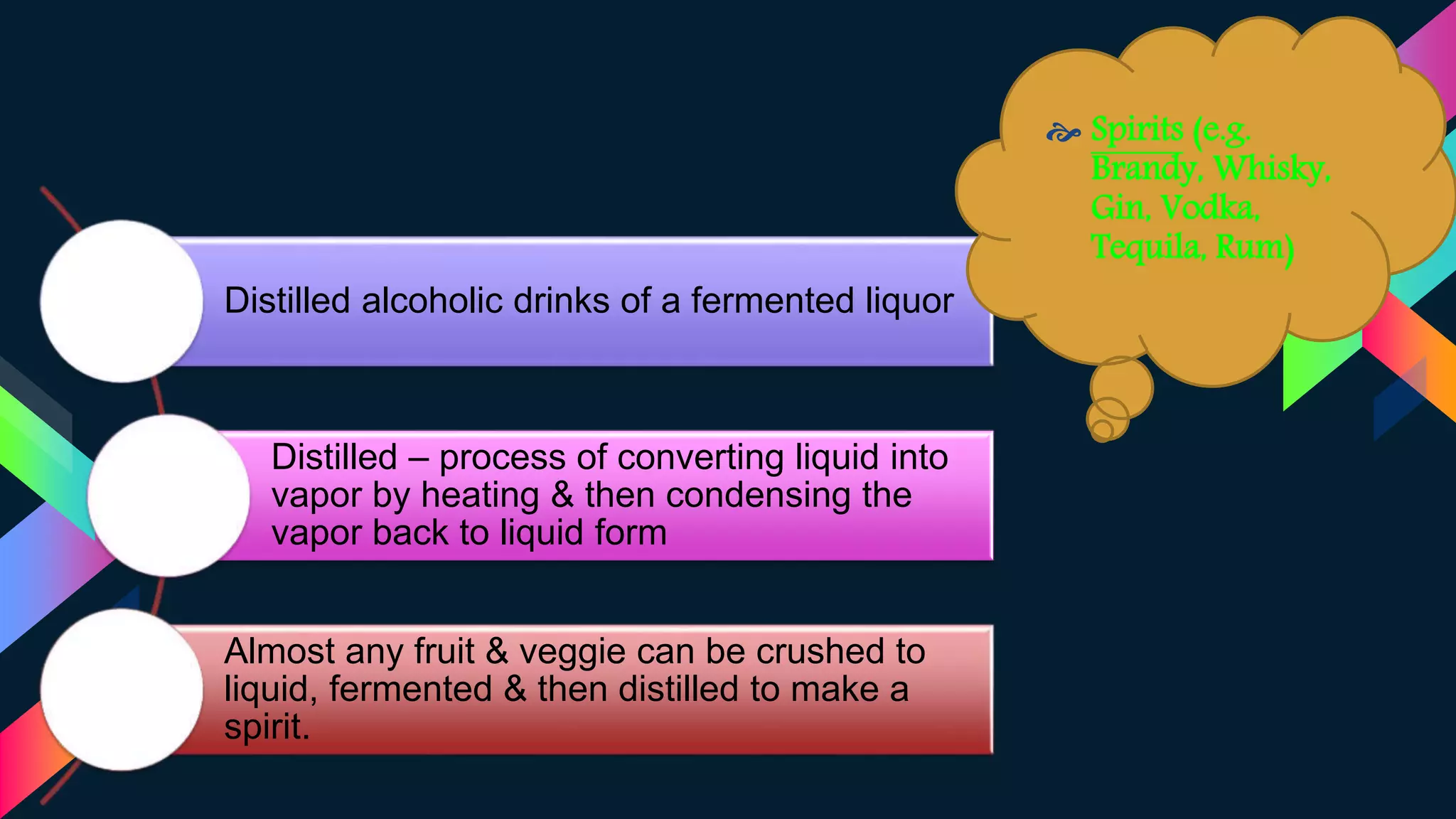 Spirits (e.g. Brandy, Whisky, Gin, Vodka, Tequila, Rum)

Distilled alcoholic drinks of a fermented liquor

Distilled – process of converting liquid into vapor by heating & then condensing the vapor back to liquid form

Almost any fruit & veggie can be crushed to liquid, fermented & then distilled to make a spirit.